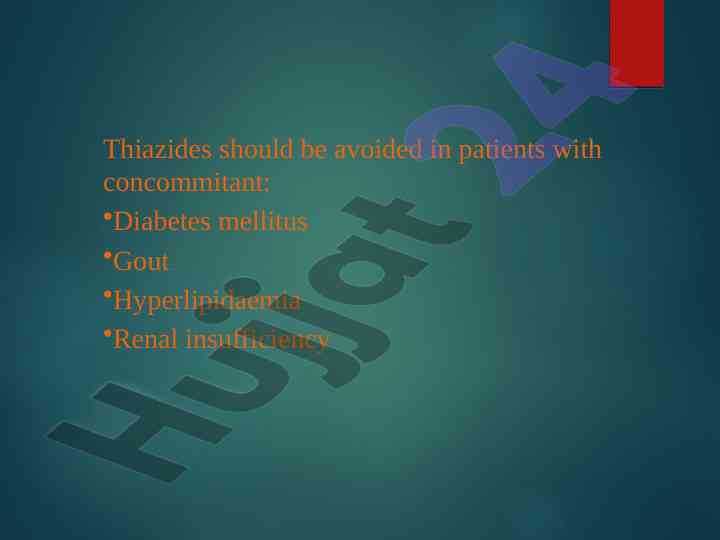 Thiazides should be avoided in patients with concommitant:

•Diabetes mellitus

•Gout

•Hyperlipidaemia

•Renal insufficiency

Hujjat 24